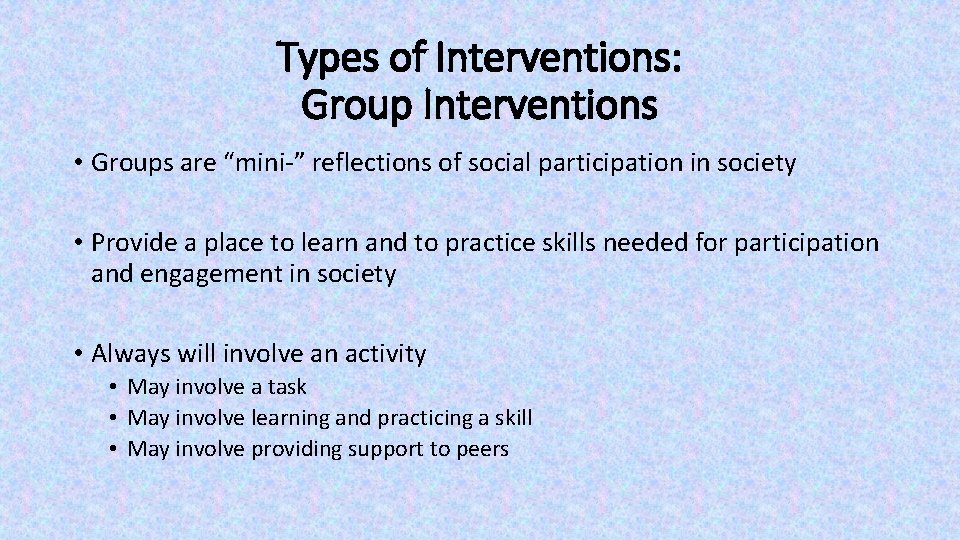 Types of Interventions:
Group Interventions

• Groups are “mini-” reflections of social participation in society

• Provide a place to learn and to practice skills needed for participation and engagement in society

• Always will involve an activity
  • May involve a task
  • May involve learning and practicing a skill
  • May involve providing support to peers